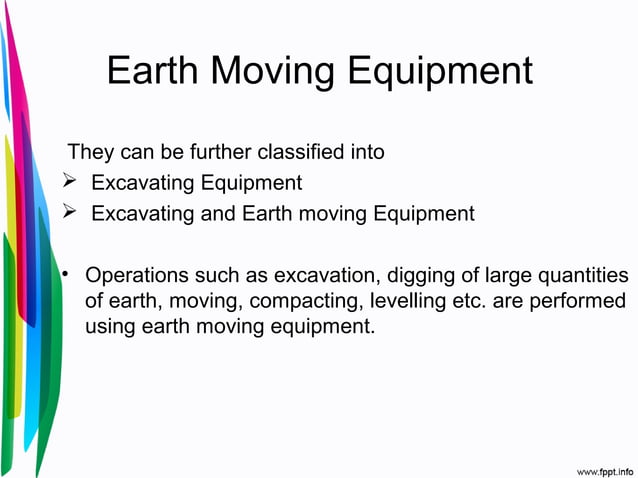 Earth Moving Equipment

They can be further classified into

➢ Excavating Equipment

➢ Excavating and Earth moving Equipment

• Operations such as excavation, digging of large quantities of earth, moving, compacting, levelling etc. are performed using earth moving equipment.

www.fppt.info